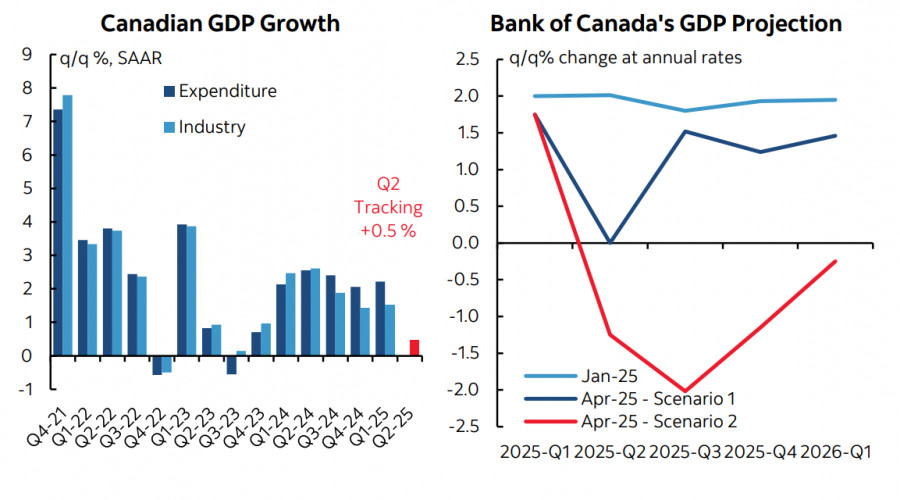 Canadian GDP Growth

q/q %, SAAR

Expenditure

Industry

Q2 Tracking +0.5 %

9
8
7
6
5
4
3
2
1
0
-1

Q4-21
Q1-22
Q2-22
Q3-22
Q4-22
Q1-23
Q2-23
Q3-23
Q4-23
Q1-24
Q2-24
Q3-24
Q4-24
Q1-25
Q2-25

Bank of Canada's GDP Projection

q/q% change at annual rates

2.5
2.0
1.5
1.0
0.5
0.0
-0.5
-1.0
-1.5
-2.0
-2.5

Jan-25

Apr-25 - Scenario 1

Apr-25 - Scenario 2

2025-Q1 2025-Q2 2025-Q3 2025-Q4 2026-Q1